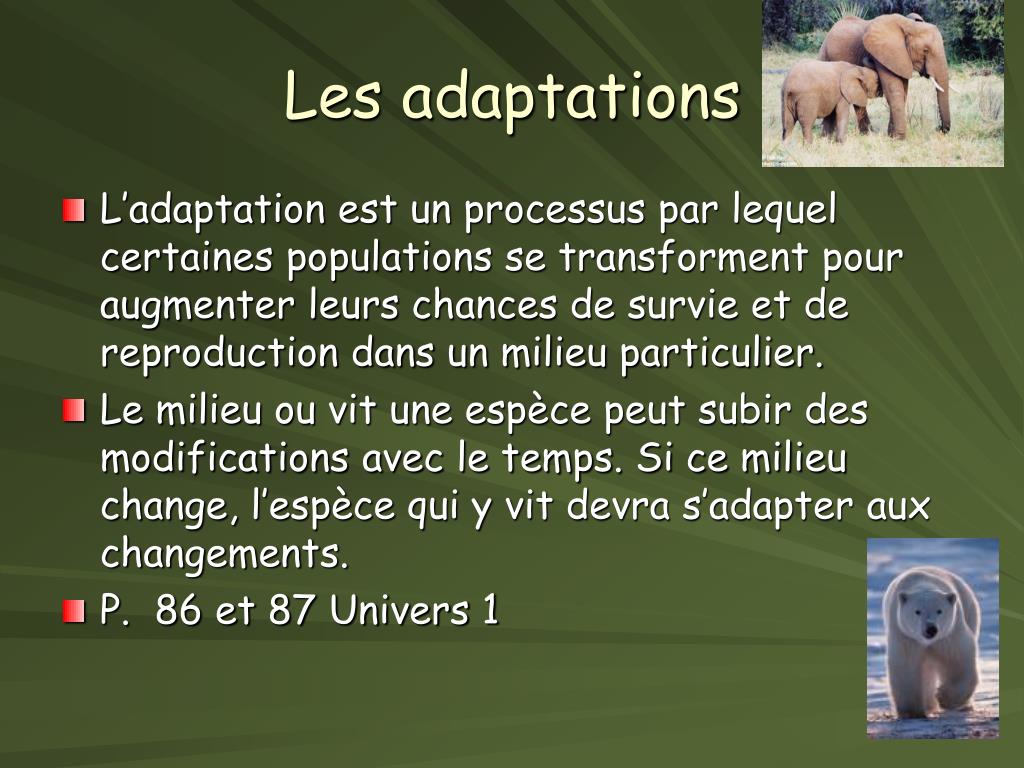 Les adaptations

L’adaptation est un processus par lequel certaines populations se transforment pour augmenter leurs chances de survie et de reproduction dans un milieu particulier.

Le milieu ou vit une espèce peut subir des modifications avec le temps. Si ce milieu change, l’espèce qui y vit devra s’adapter aux changements.

P. 86 et 87 Univers 1